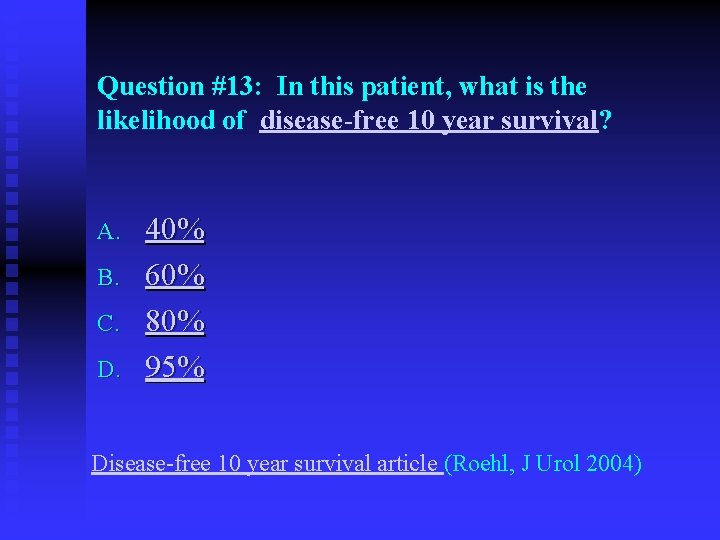 Question #13: In this patient, what is the likelihood of disease-free 10 year survival?

A. 40%
B. 60%
C. 80%
D. 95%

Disease-free 10 year survival article (Roehl, J Urol 2004)